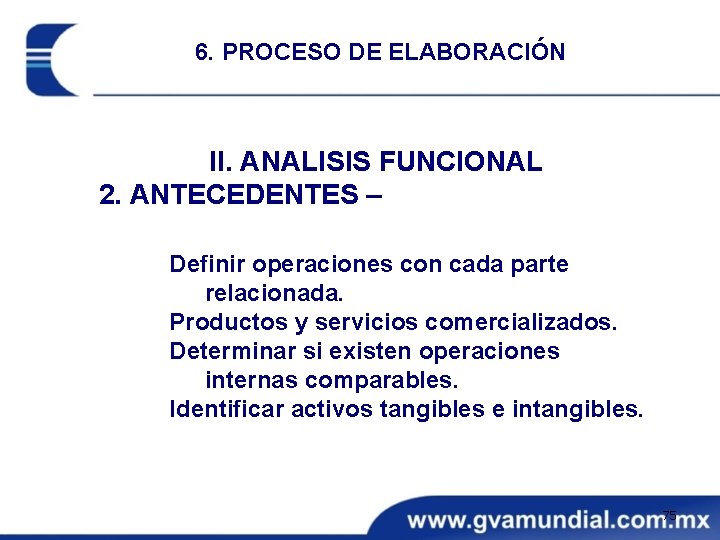 6. PROCESO DE ELABORACIÓN

II. ANALISIS FUNCIONAL
2. ANTECEDENTES –

Definir operaciones con cada parte relacionada.
Productos y servicios comercializados.
Determinar si existen operaciones internas comparables.
Identificar activos tangibles e intangibles.

75

www.gvamundial.com.mx